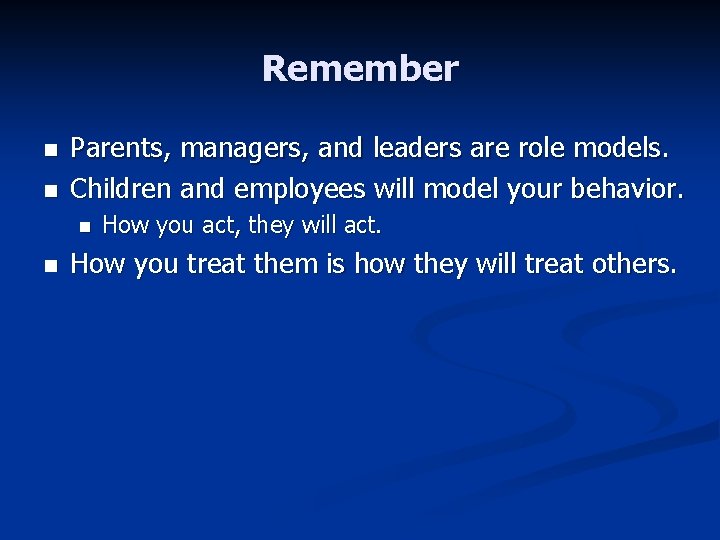 Remember

- Parents, managers, and leaders are role models.
- Children and employees will model your behavior.
  - How you act, they will act.
- How you treat them is how they will treat others.